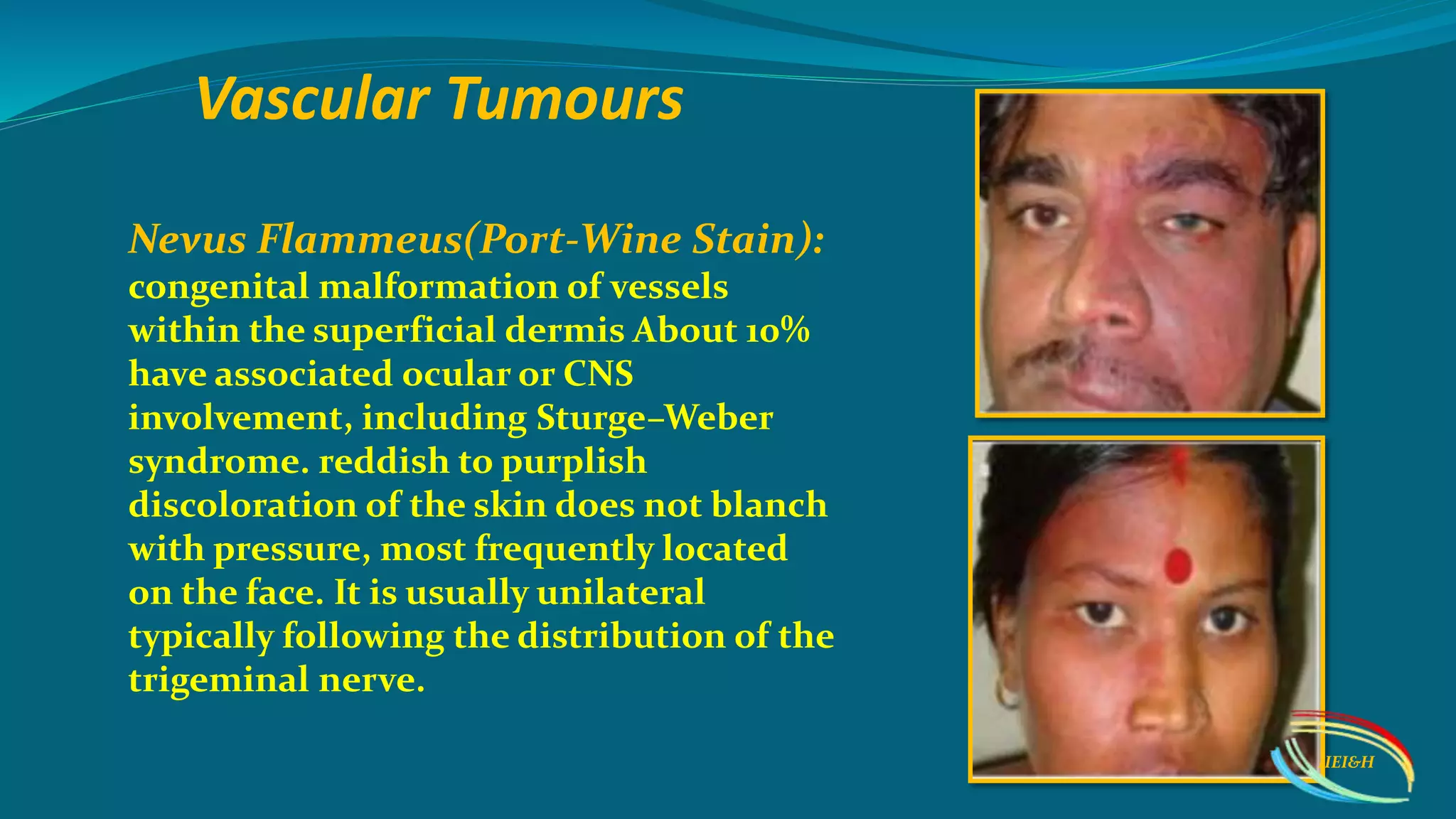 Vascular Tumours

Nevus Flammeus(Port-Wine Stain): congenital malformation of vessels within the superficial dermis About 10% have associated ocular or CNS involvement, including Sturge–Weber syndrome. reddish to purplish discoloration of the skin does not blanch with pressure, most frequently located on the face. It is usually unilateral typically following the distribution of the trigeminal nerve.

IEI&H